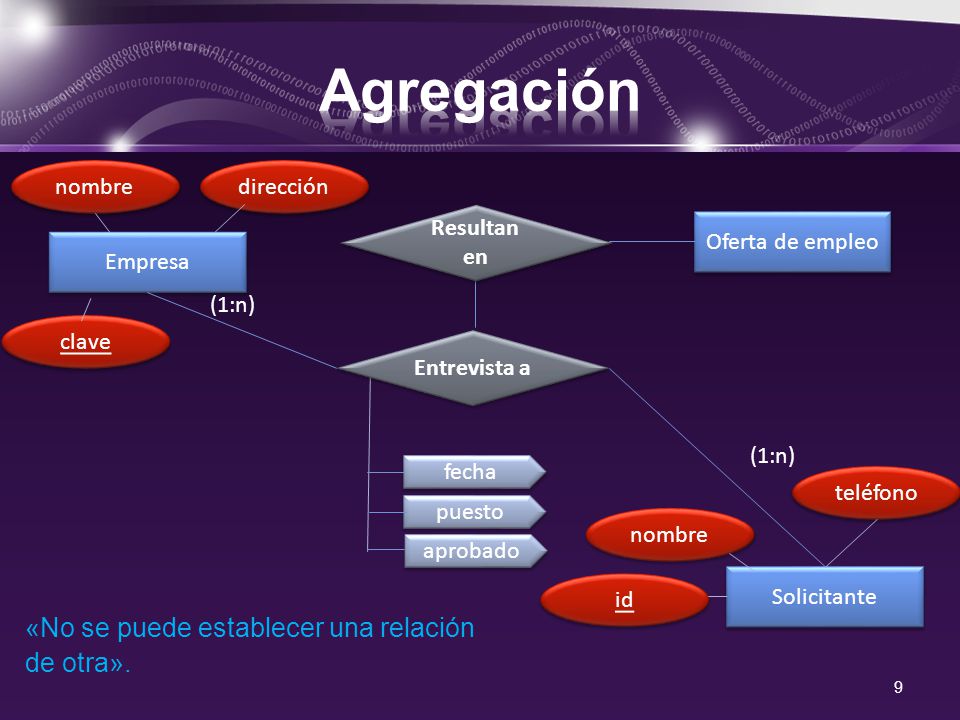 Agregación

nombre

dirección

Empresa

clave

(1:n)

Resultan en

Oferta de empleo

Entrevista a

fecha

puesto

aprobado

(1:n)

teléfono

nombre

id

Solicitante

«No se puede establecer una relación de otra».

9